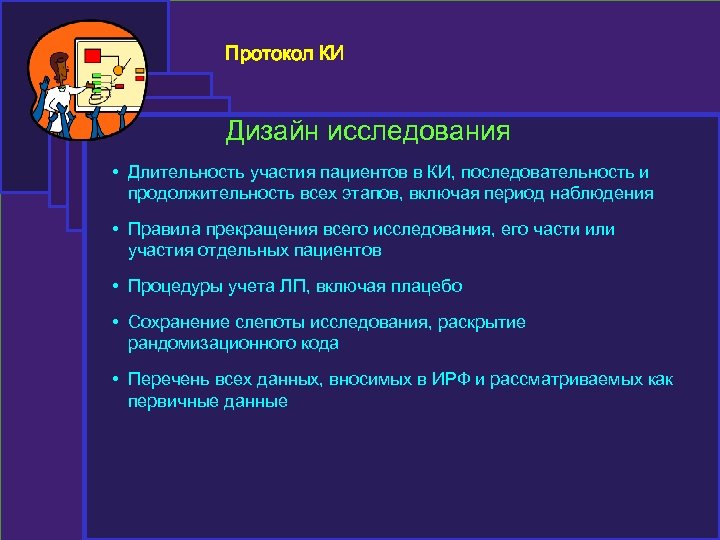 Протокол КИ

Дизайн исследования

• Длительность участия пациентов в КИ, последовательность и продолжительность всех этапов, включая период наблюдения

• Правила прекращения всего исследования, его части или участия отдельных пациентов

• Процедуры учета ЛП, включая плацебо

• Сохранение слепоты исследования, раскрытие рандомизационного кода

• Перечень всех данных, вносимых в ИРФ и рассматриваемых как первичные данные